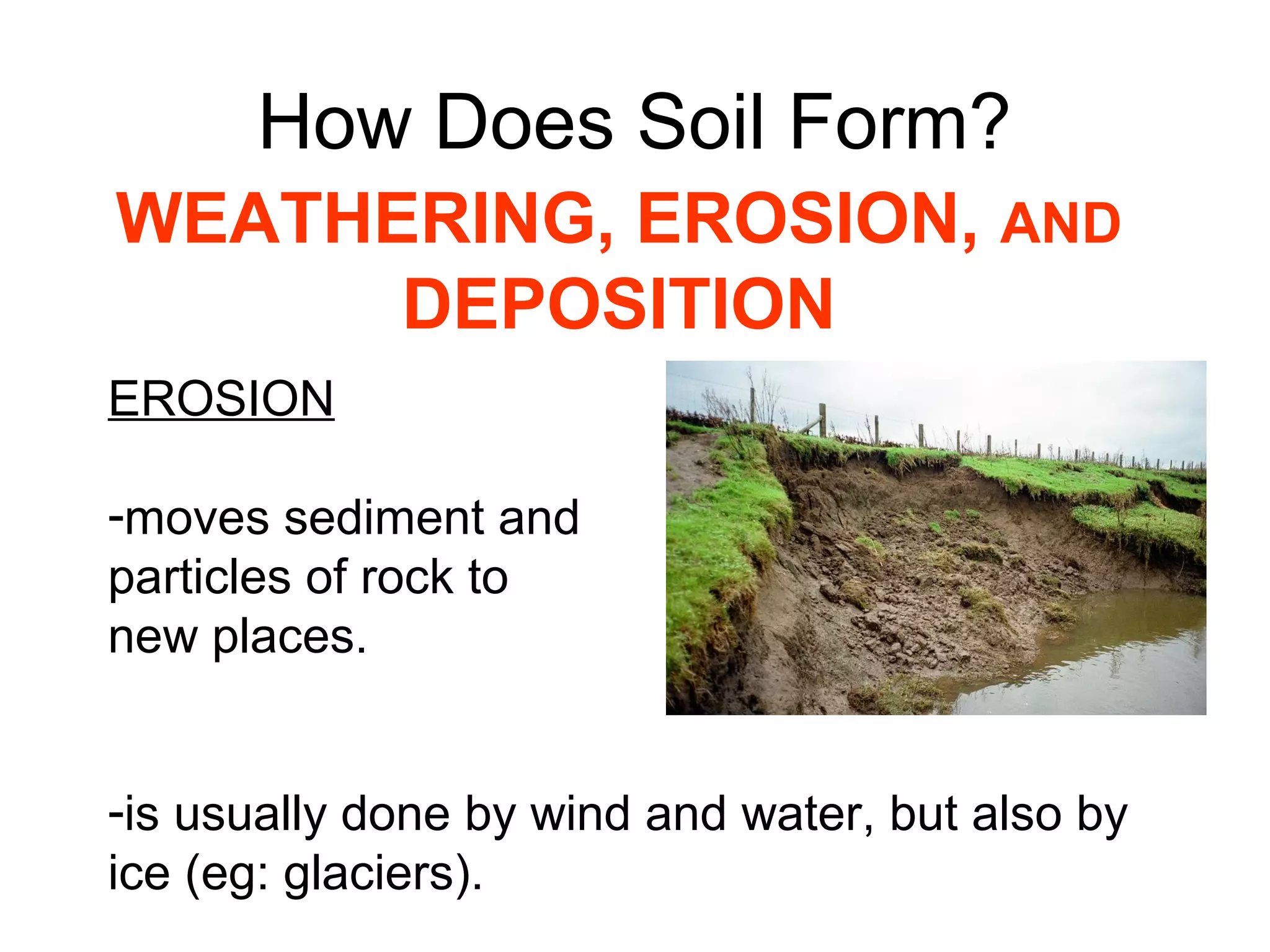 How Does Soil Form?

WEATHERING, EROSION, AND DEPOSITION

EROSION

-moves sediment and particles of rock to new places.

-is usually done by wind and water, but also by ice (eg: glaciers).